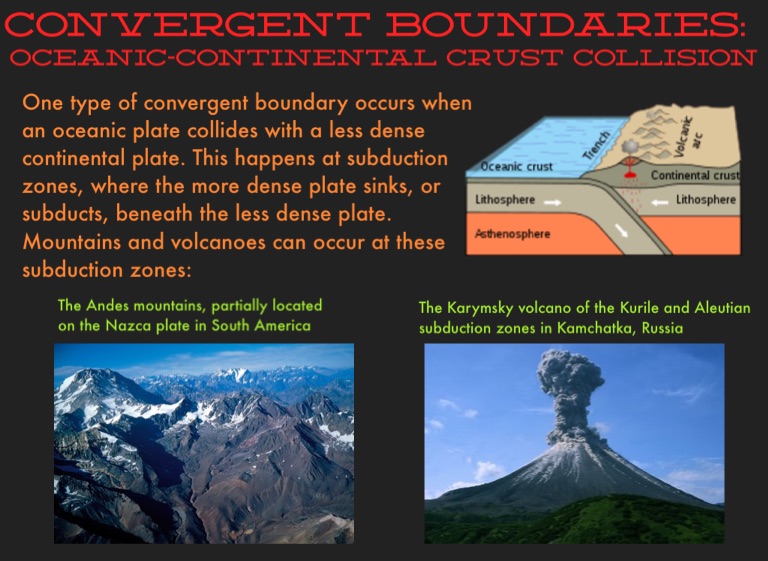 CONVERGENT BOUNDARIES:
OCEANIC-CONTINENTAL CRUST COLLISION

One type of convergent boundary occurs when an oceanic plate collides with a less dense continental plate. This happens at subduction zones, where the more dense plate sinks, or subducts, beneath the less dense plate. Mountains and volcanoes can occur at these subduction zones:

Trench
Volcanic arc
Oceanic crust
Continental crust
Lithosphere
Lithosphere
Asthenosphere

The Andes mountains, partially located on the Nazca plate in South America

The Karymsky volcano of the Kurile and Aleutian subduction zones in Kamchatka, Russia